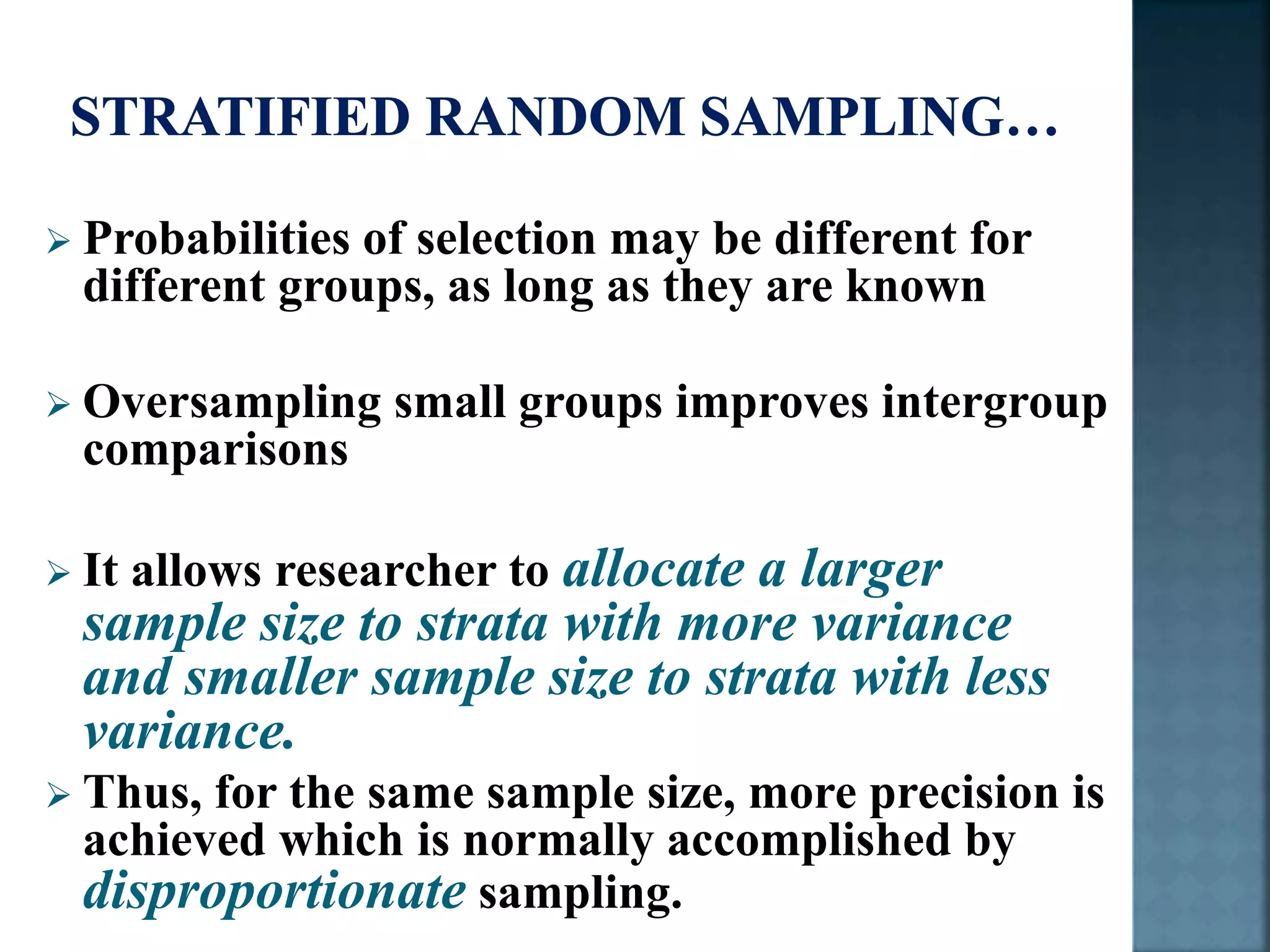 STRATIFIED RANDOM SAMPLING…

➢ Probabilities of selection may be different for different groups, as long as they are known

➢ Oversampling small groups improves intergroup comparisons

➢ It allows researcher to allocate a larger sample size to strata with more variance and smaller sample size to strata with less variance.

➢ Thus, for the same sample size, more precision is achieved which is normally accomplished by disproportionate sampling.